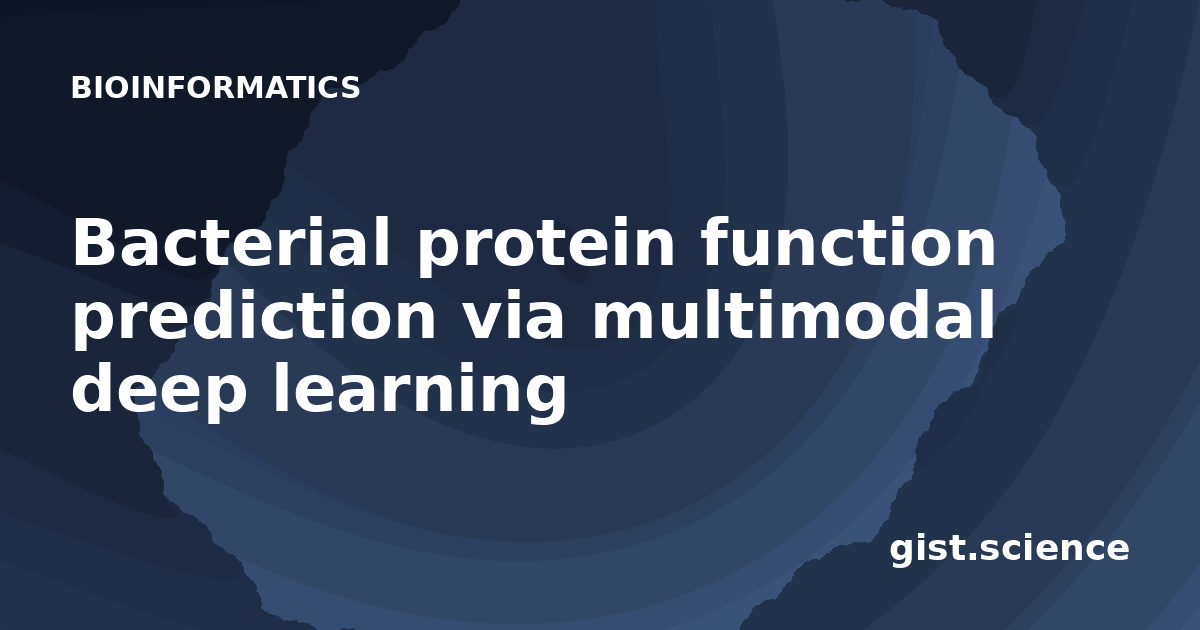 BIOINFORMATICS

Bacterial protein function prediction via multimodal deep learning

gist.science